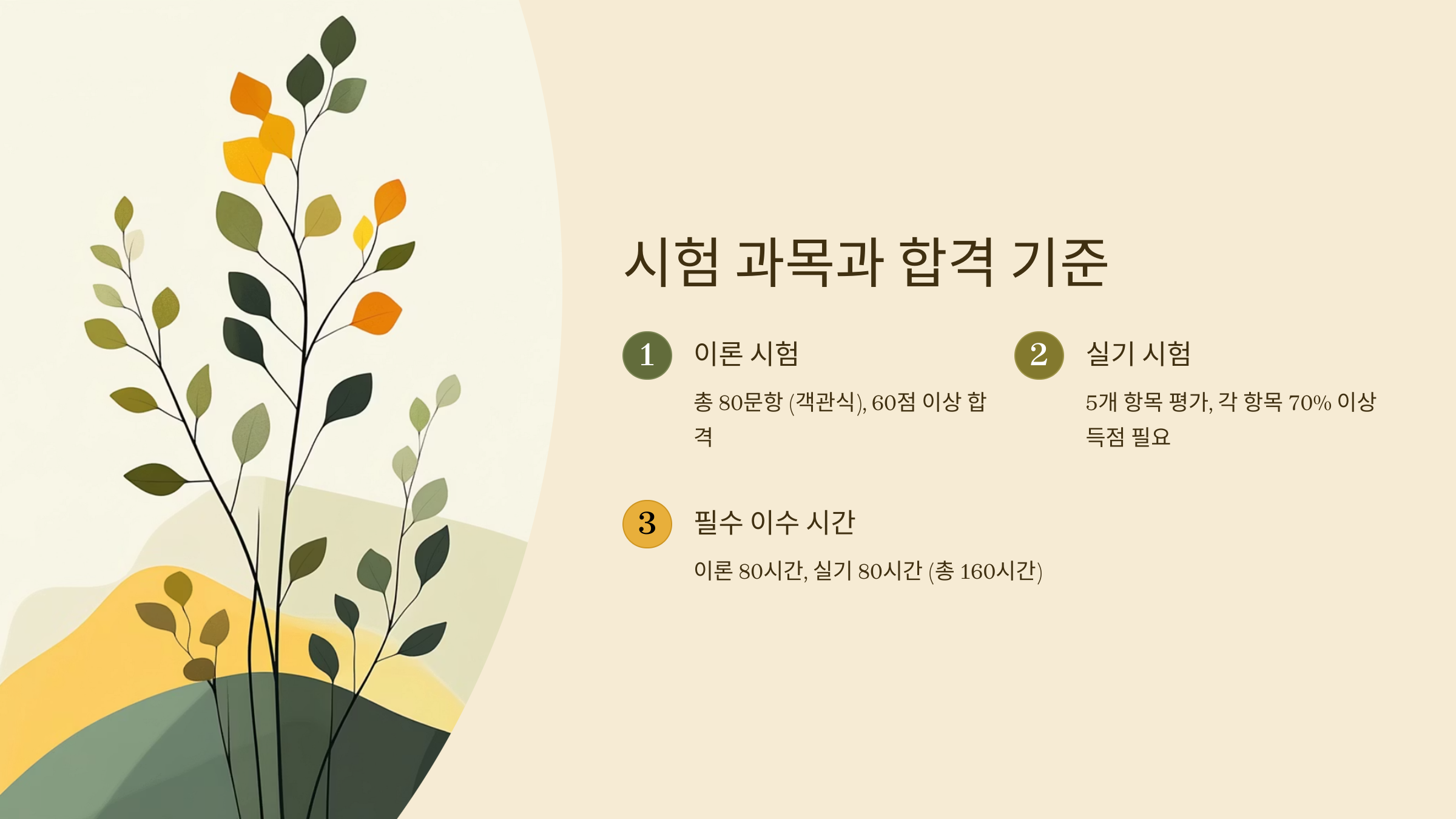 시험 과목과 합격 기준

1 이론 시험

총 80문항 (객관식), 60점 이상 합격

2 실기 시험

5개 항목 평가, 각 항목 70% 이상 득점 필요

3 필수 이수 시간

이론 80시간, 실기 80시간 (총 160시간)